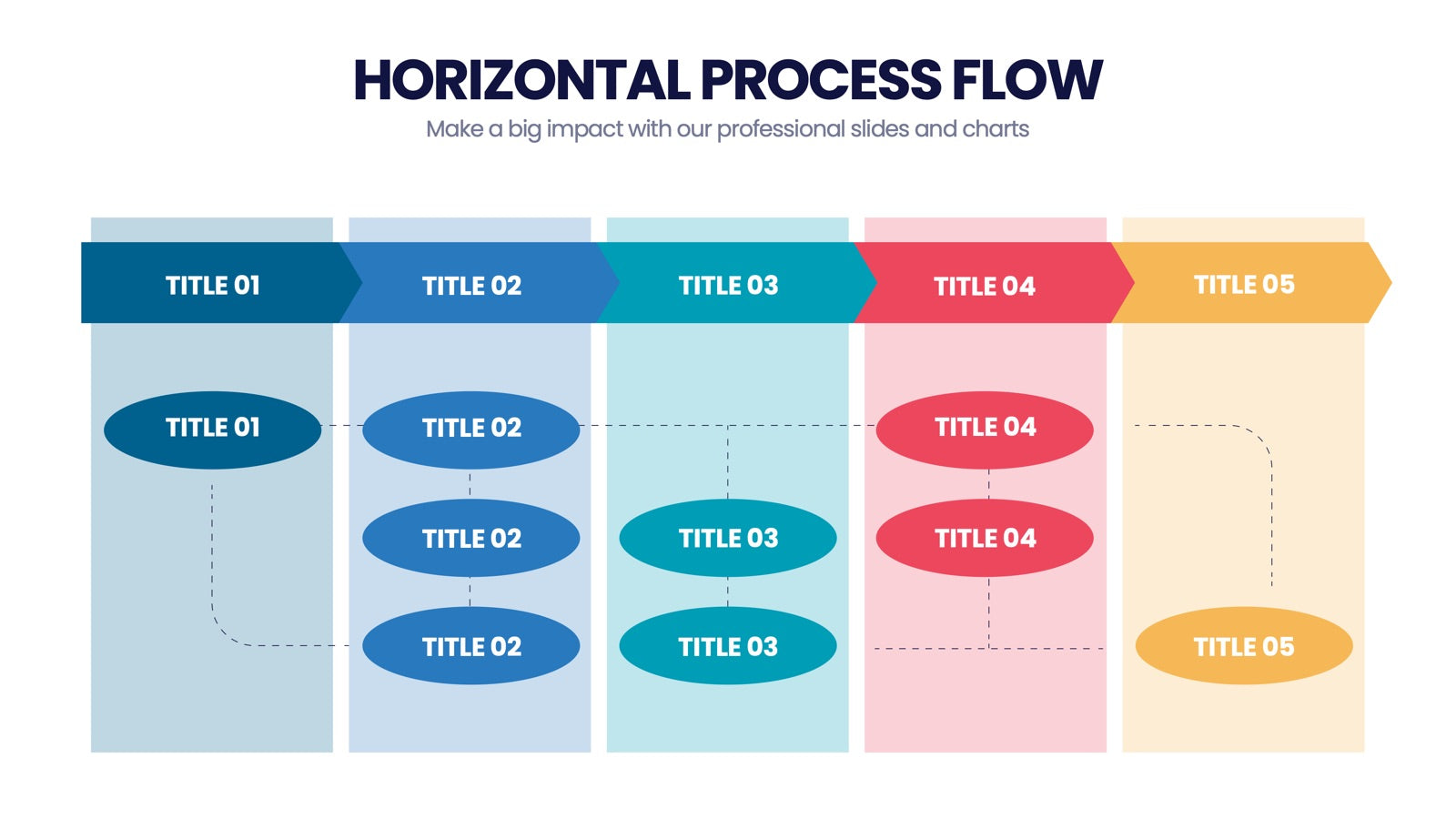 HORIZONTAL PROCESS FLOW
Make a big impact with our professional slides and charts

TITLE 01
TITLE 02
TITLE 03
TITLE 04
TITLE 05

TITLE 01

TITLE 02
TITLE 02
TITLE 02

TITLE 03
TITLE 03

TITLE 04
TITLE 04

TITLE 05